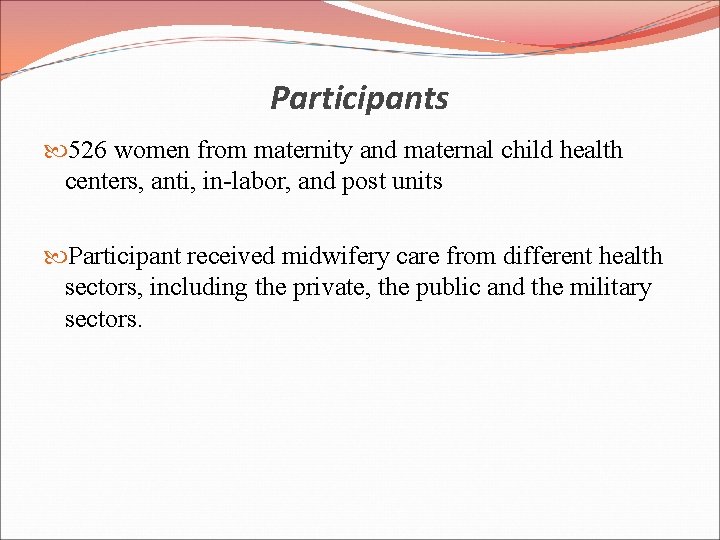 Participants

526 women from maternity and maternal child health centers, anti, in-labor, and post units

Participant received midwifery care from different health sectors, including the private, the public and the military sectors.